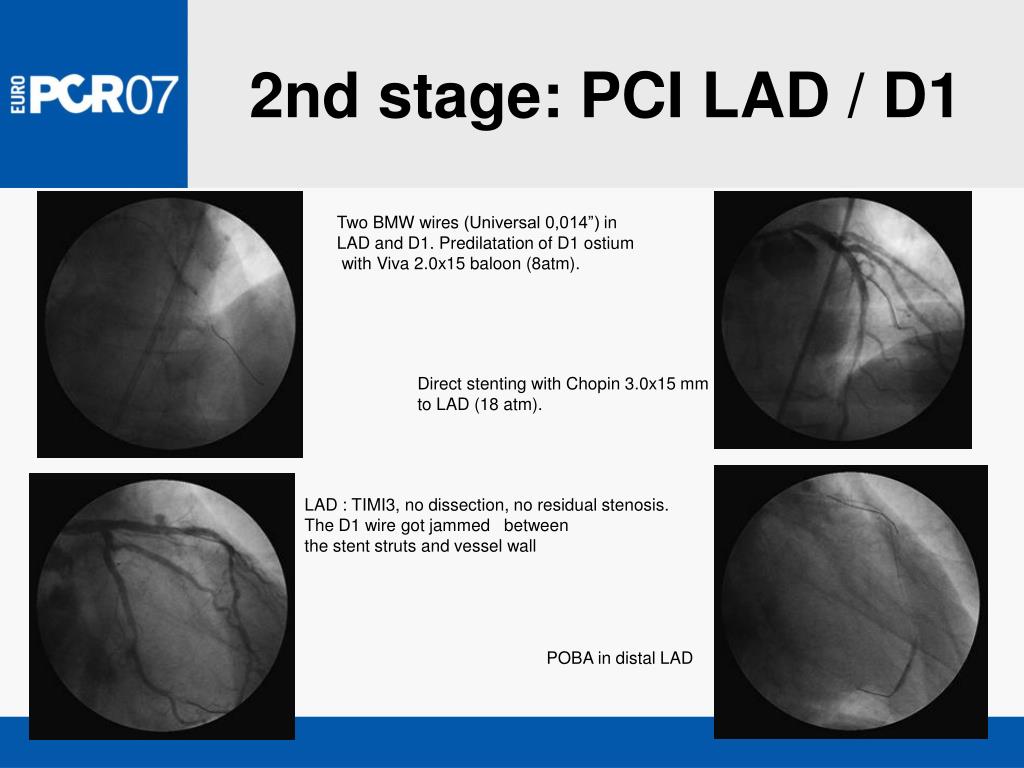 EURO PCR07

2nd stage: PCI LAD / D1

Two BMW wires (Universal 0,014”) in LAD and D1. Predilatation of D1 ostium with Viva 2.0x15 baloon (8atm).

Direct stenting with Chopin 3.0x15 mm to LAD (18 atm).

LAD : TIMI3, no dissection, no residual stenosis. The D1 wire got jammed between the stent struts and vessel wall

POBA in distal LAD